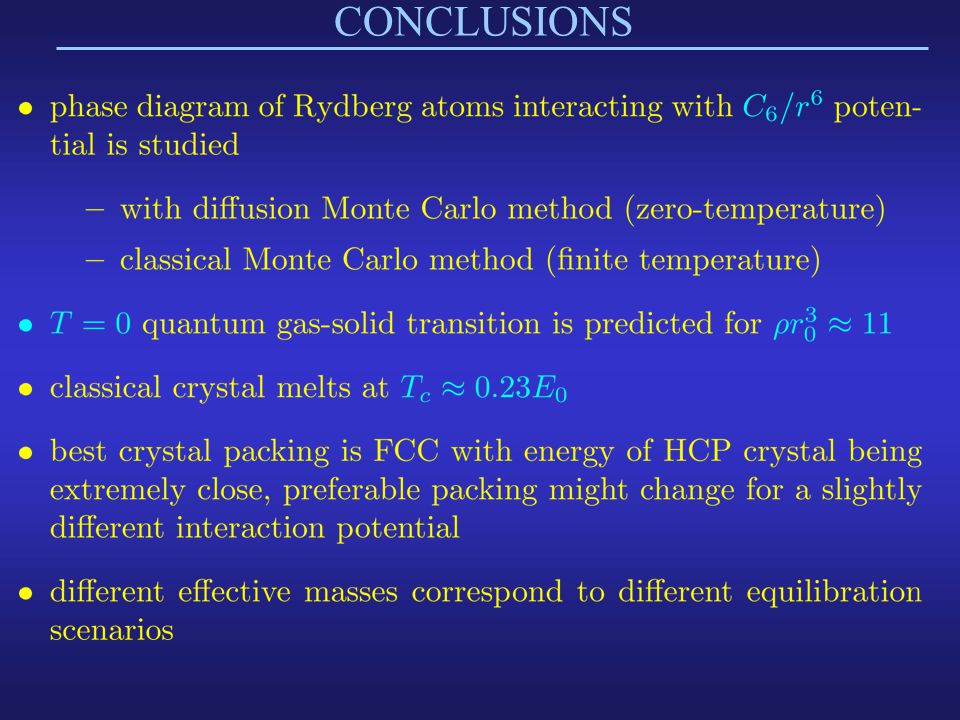 CONCLUSIONS

• phase diagram of Rydberg atoms interacting with $C_6/r^6$ potential is studied

– with diffusion Monte Carlo method (zero-temperature)

– classical Monte Carlo method (finite temperature)

• $T = 0$ quantum gas-solid transition is predicted for $\rho r_0^3 \approx 11$

• classical crystal melts at $T_c \approx 0.23E_0$

• best crystal packing is FCC with energy of HCP crystal being extremely close, preferable packing might change for a slightly different interaction potential

• different effective masses correspond to different equilibration scenarios